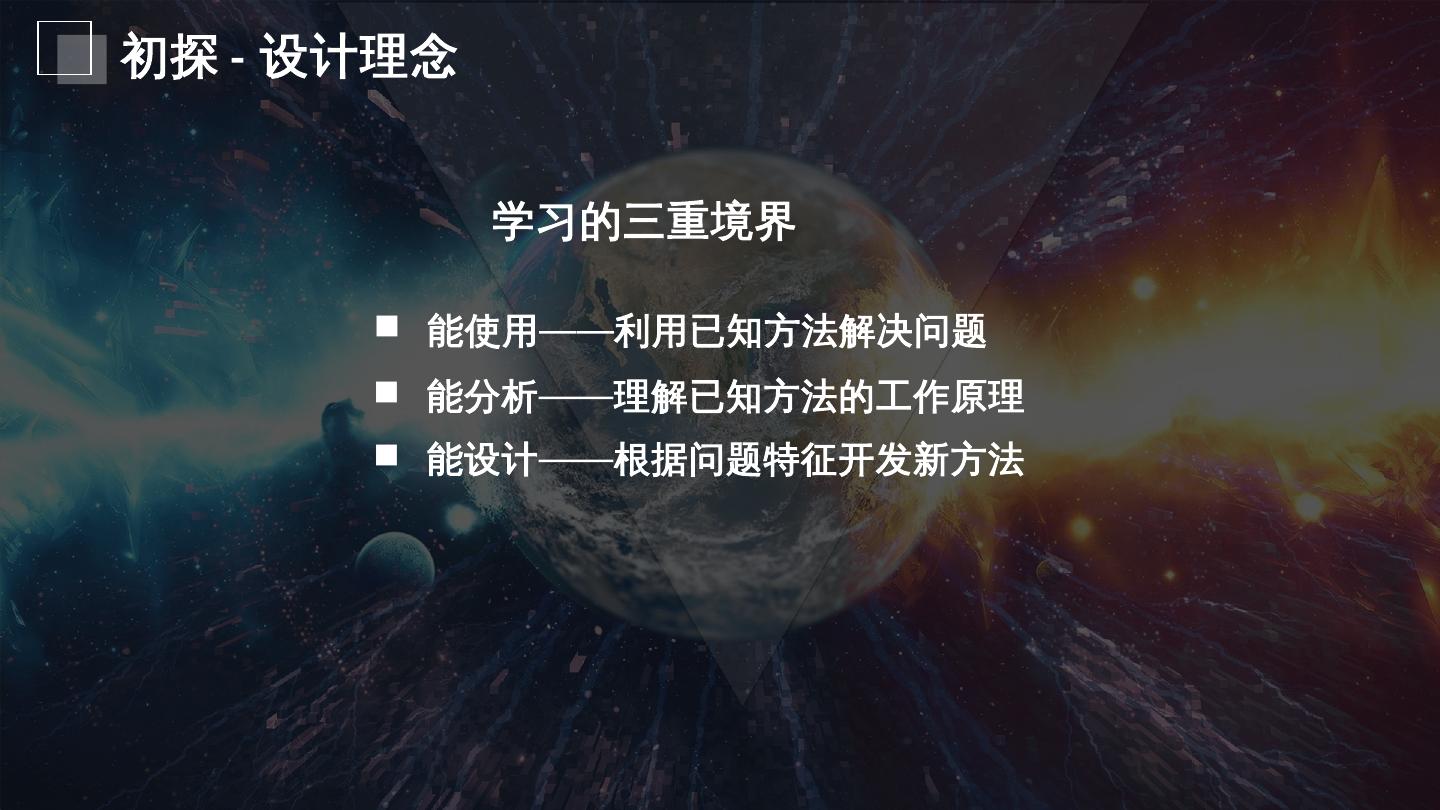 初探 - 设计理念

学习的三重境界

■ 能使用——利用已知方法解决问题
■ 能分析——理解已知方法的工作原理
■ 能设计——根据问题特征开发新方法